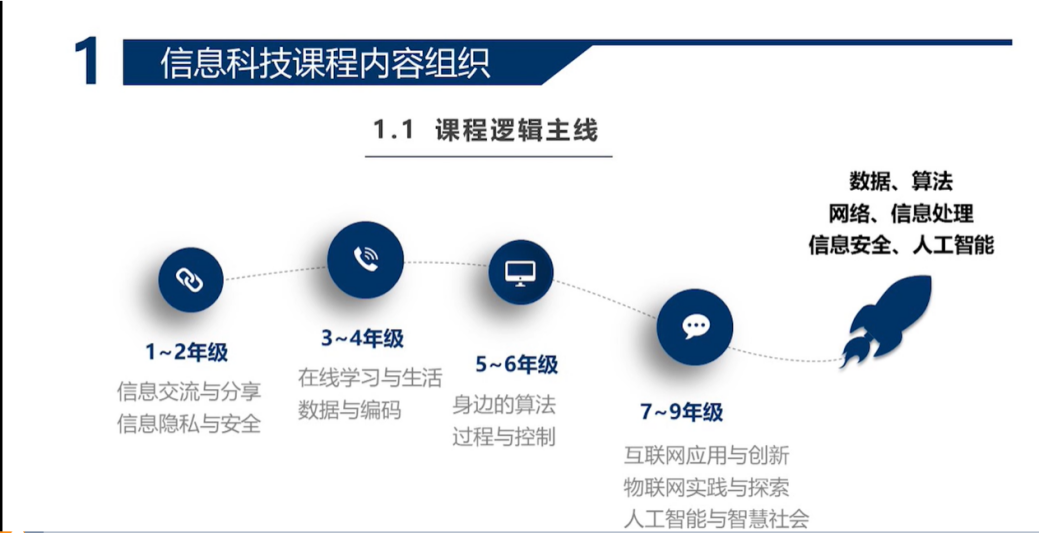 1 信息科技课程内容组织

1.1 课程逻辑主线

数据、算法
网络、信息处理
信息安全、人工智能

1~2年级
信息交流与分享
信息隐私与安全

3~4年级
在线学习与生活
数据与编码

5~6年级
身边的算法
过程与控制

7~9年级
互联网应用与创新
物联网实践与探索
人工智能与智慧社会